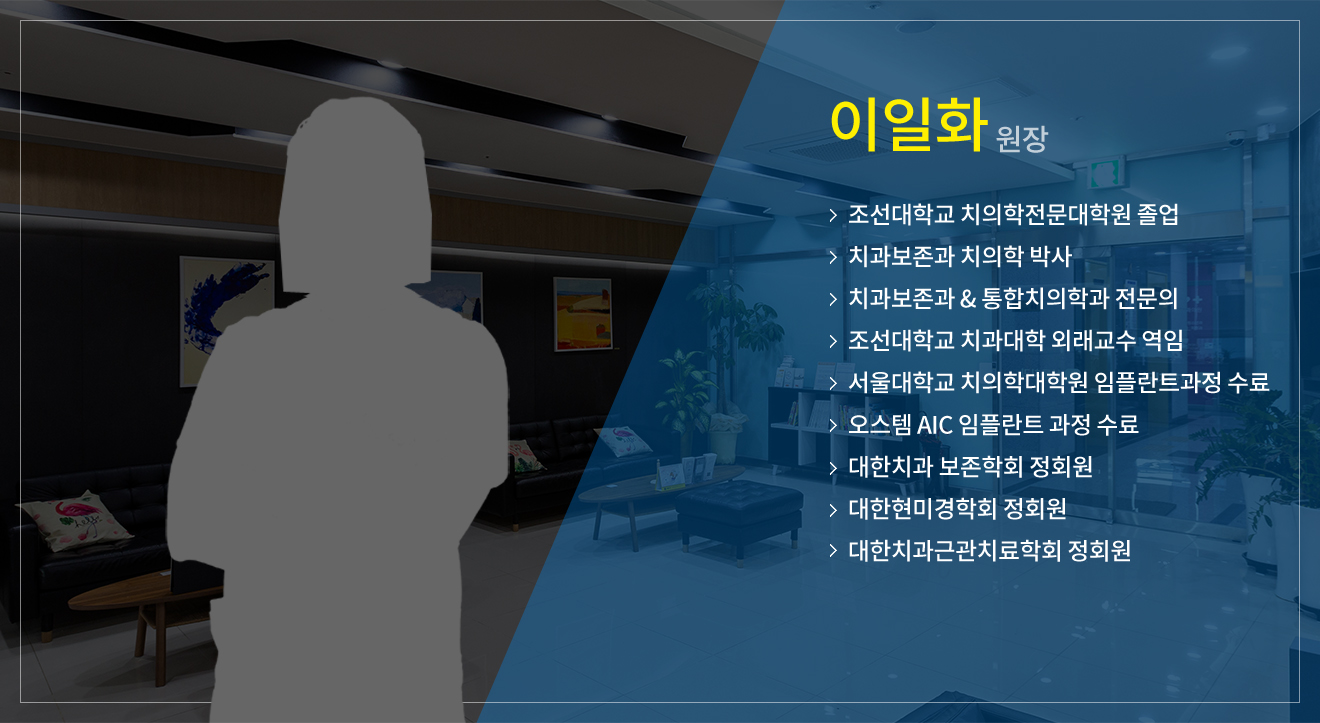 이일화 원장

> 조선대학교 치의학전문대학원 졸업
> 치과보존과 치의학 박사
> 치과보존과 & 통합치의학과 전문의
> 조선대학교 치과대학 외래교수 역임
> 서울대학교 치의학대학원 임플란트과정 수료
> 오스템 AIC 임플란트 과정 수료
> 대한치과 보존학회 정회원
> 대한현미경학회 정회원
> 대한치과근관치료학회 정회원